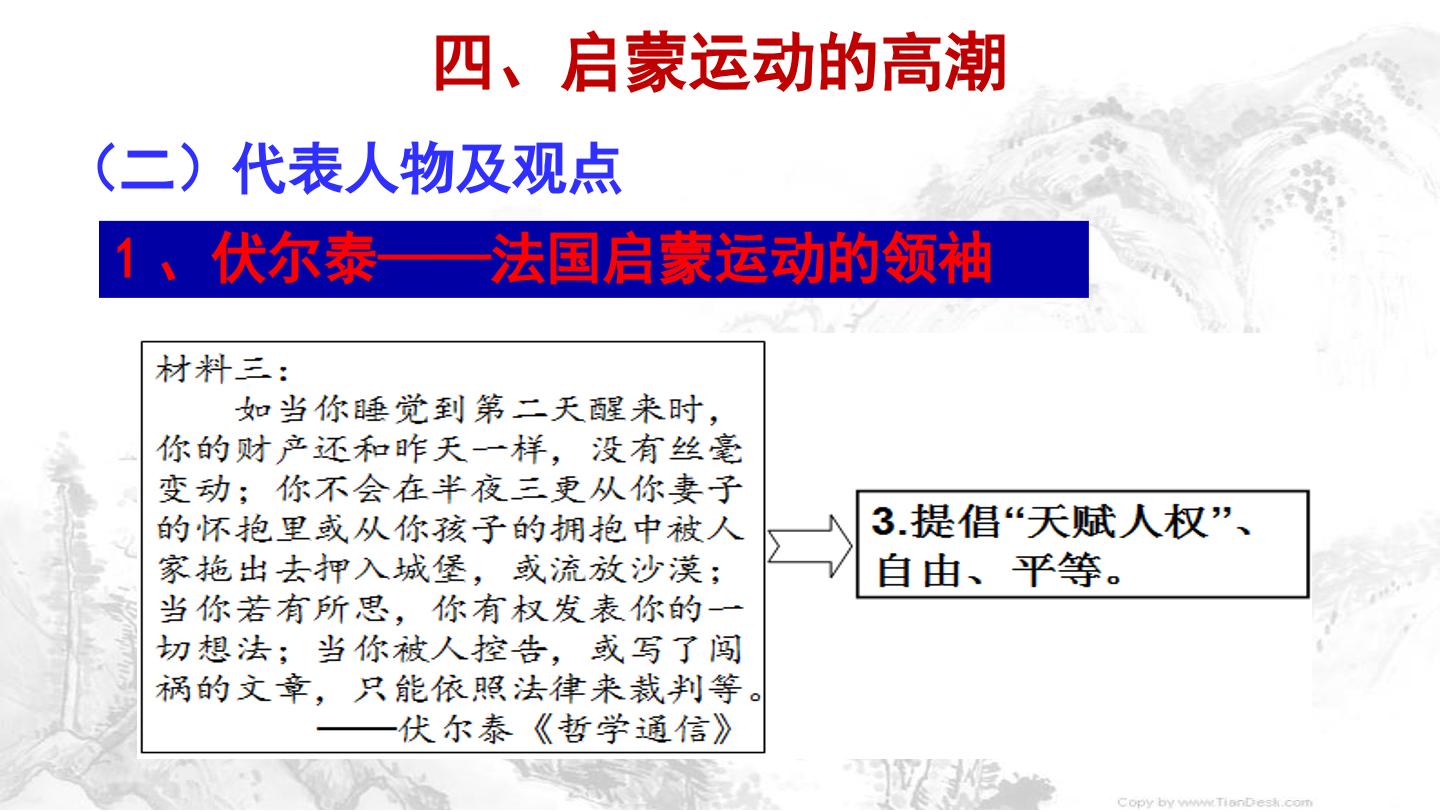 四、启蒙运动的高潮

（二）代表人物及观点

1、伏尔泰——法国启蒙运动的领袖

材料三：

如当你睡觉到第二天醒来时，你的财产还和昨天一样，没有丝毫变动；你不会在半夜三更从你妻子的怀抱里或从你孩子的拥抱中被人家拖出去押入城堡，或流放沙漠；当你若有所思，你有权发表你的一切想法；当你被人控告，或写了闯祸的文章，只能依照法律来裁判等。

——伏尔泰《哲学通信》

3.提倡“天赋人权”、自由、平等。

Copy by www.TianDesk.com